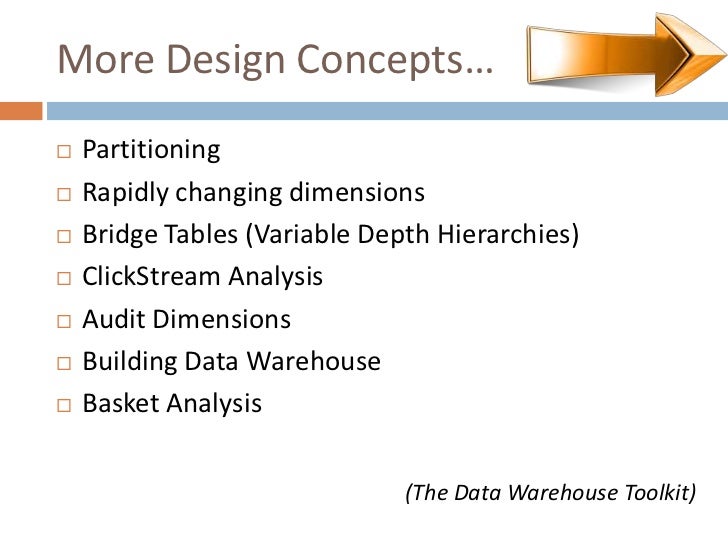 More Design Concepts…

□ Partitioning
□ Rapidly changing dimensions
□ Bridge Tables (Variable Depth Hierarchies)
□ ClickStream Analysis
□ Audit Dimensions
□ Building Data Warehouse
□ Basket Analysis

(The Data Warehouse Toolkit)